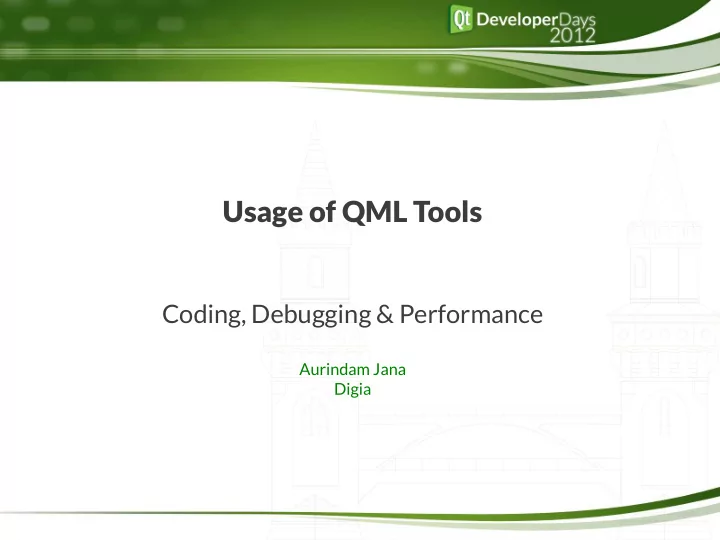 Qt DeveloperDays 2012

Usage of QML Tools

Coding, Debugging & Performance

Aurindam Jana
Digia